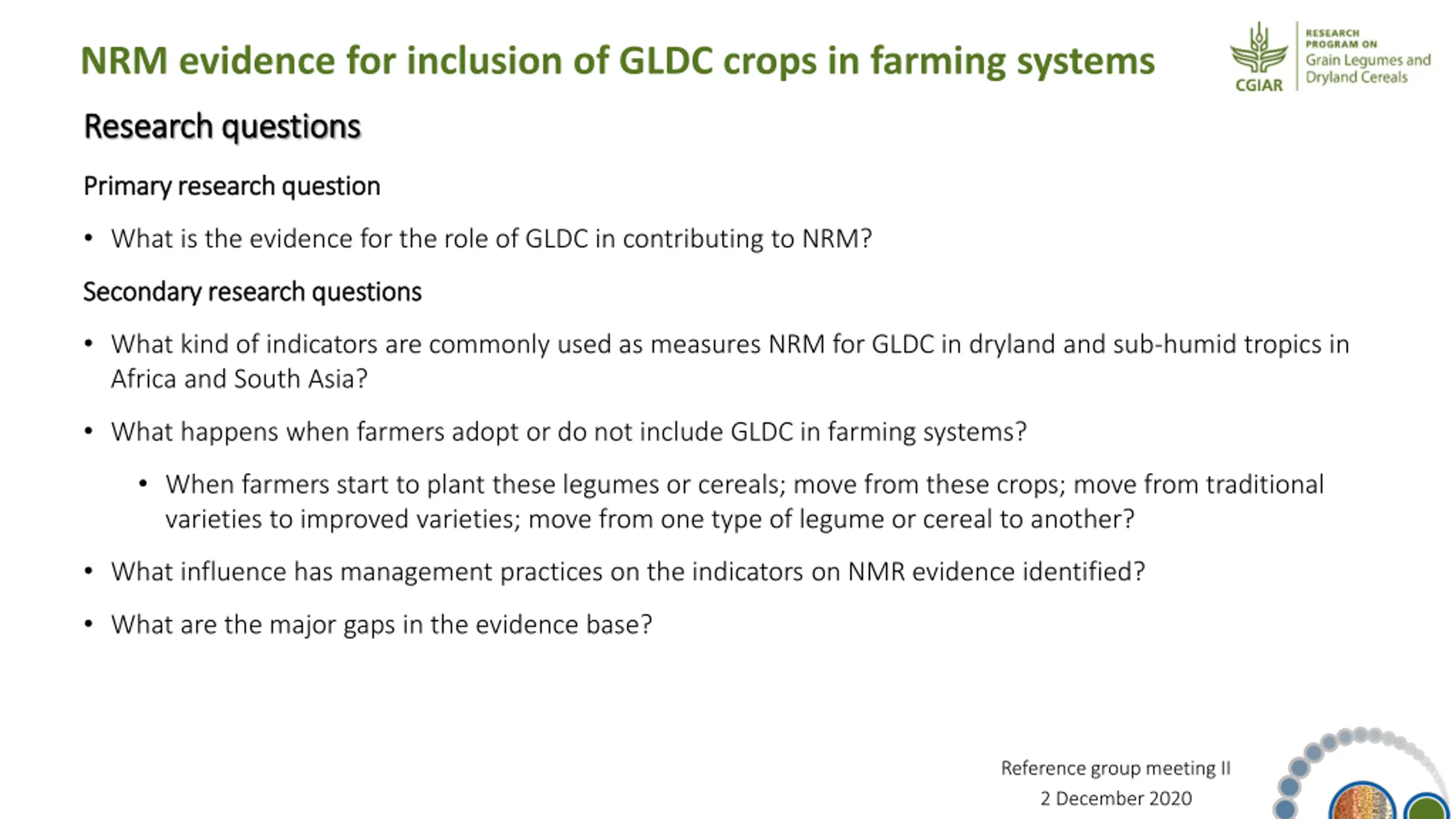 NRM evidence for inclusion of GLDC crops in farming systems

CGIAR
RESEARCH PROGRAM ON
Grain Legumes and Dryland Cereals

Research questions

Primary research question

• What is the evidence for the role of GLDC in contributing to NRM?

Secondary research questions

• What kind of indicators are commonly used as measures NRM for GLDC in dryland and sub-humid tropics in Africa and South Asia?

• What happens when farmers adopt or do not include GLDC in farming systems?

• When farmers start to plant these legumes or cereals; move from these crops; move from traditional varieties to improved varieties; move from one type of legume or cereal to another?

• What influence has management practices on the indicators on NMR evidence identified?

• What are the major gaps in the evidence base?

Reference group meeting II
2 December 2020